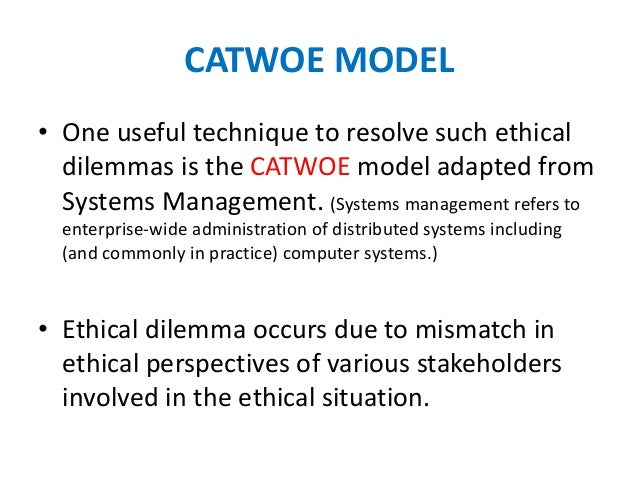 CATWOE MODEL

• One useful technique to resolve such ethical dilemmas is the CATWOE model adapted from Systems Management. (Systems management refers to enterprise-wide administration of distributed systems including (and commonly in practice) computer systems.)

• Ethical dilemma occurs due to mismatch in ethical perspectives of various stakeholders involved in the ethical situation.